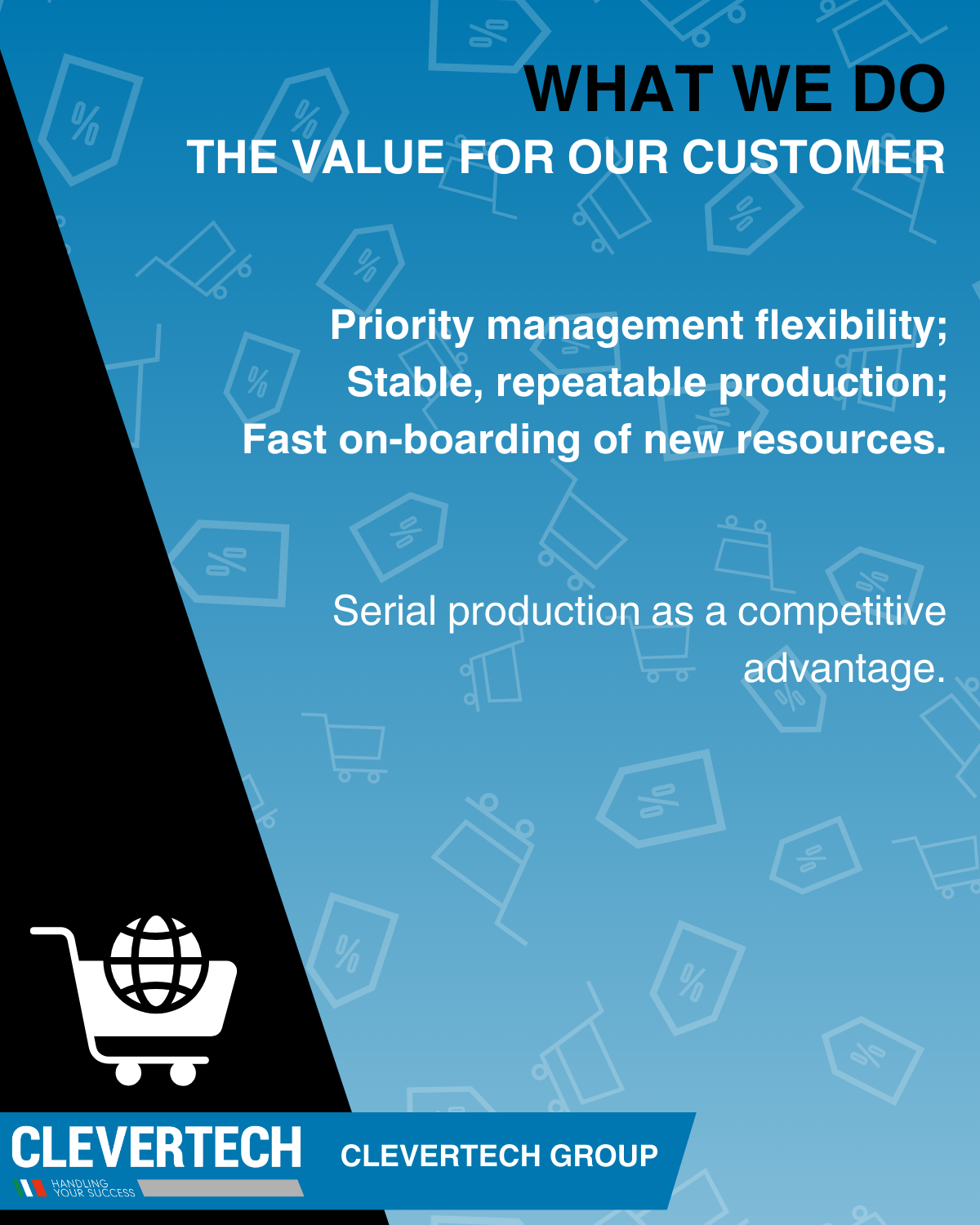 WHAT WE DO
THE VALUE FOR OUR CUSTOMER

Priority management flexibility;
Stable, repeatable production;
Fast on-boarding of new resources.

Serial production as a competitive advantage.

CLEVERTECH
HANDLING YOUR SUCCESS

CLEVERTECH GROUP